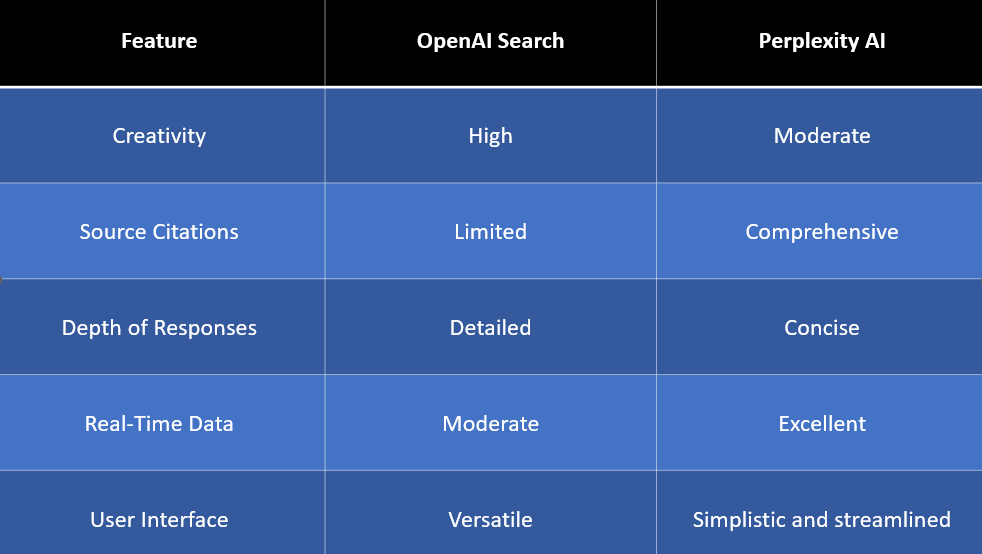 | Feature | OpenAI Search | Perplexity AI |
|---|---|---|
| Creativity | High | Moderate |
| Source Citations | Limited | Comprehensive |
| Depth of Responses | Detailed | Concise |
| Real-Time Data | Moderate | Excellent |
| User Interface | Versatile | Simplistic and streamlined |